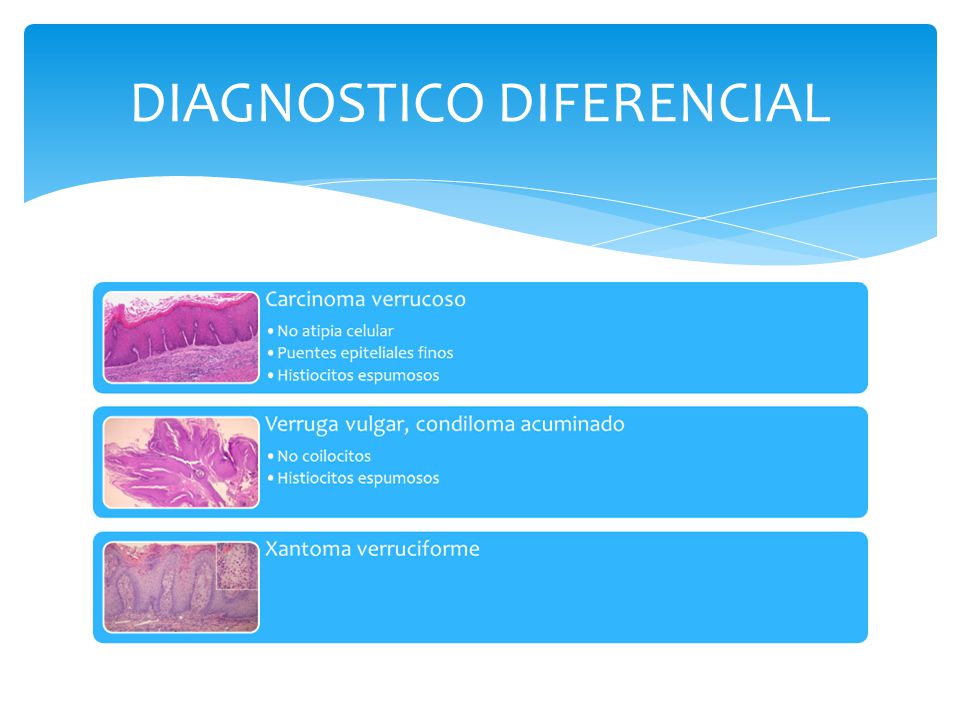 DIAGNOSTICO DIFERENCIAL

Carcinoma verrucoso
• No atipia celular
• Puentes epiteliales finos
• Histiocitos espumosos

Verruga vulgar, condiloma acuminado
• No coilocitos
• Histiocitos espumosos

Xantoma verruciforme